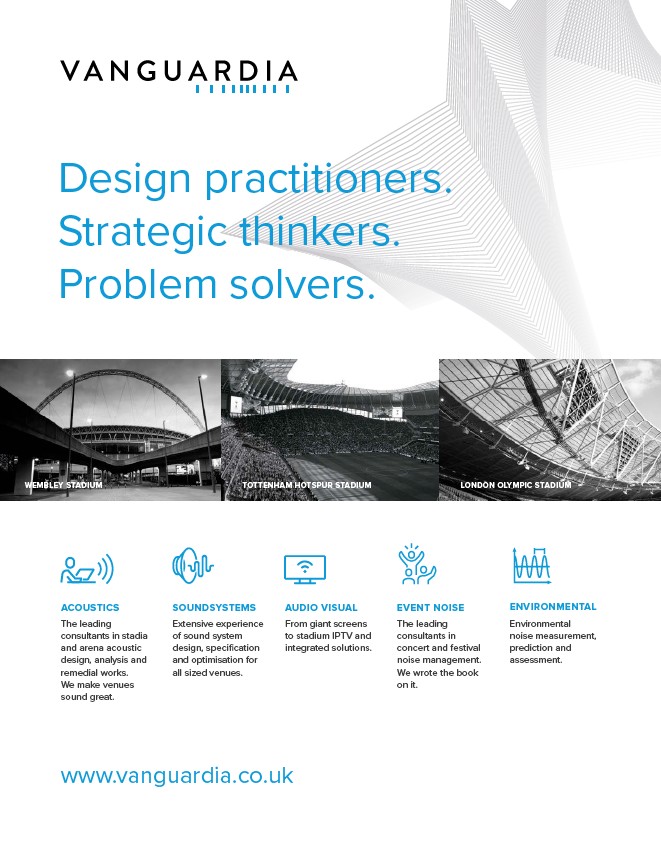 VANGUARDIA

Design practitioners.
Strategic thinkers.
Problem solvers.

WEMBLEY STADIUM

TOTTENHAM HOTSPUR STADIUM

LONDON OLYMPIC STADIUM

ACOUSTICS
The leading consultants in stadia and arena acoustic design, analysis and remedial works. We make venues sound great.

SOUNDSYSTEMS
Extensive experience of sound system design, specification and optimisation for all sized venues.

AUDIO VISUAL
From giant screens to stadium IPTV and integrated solutions.

EVENT NOISE
The leading consultants in concert and festival noise management. We wrote the book on it.

ENVIRONMENTAL
Environmental noise measurement, prediction and assessment.

www.vanguardia.co.uk